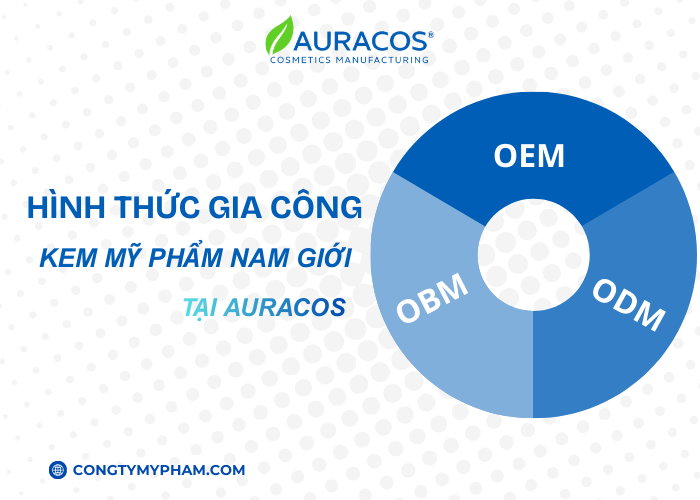 AURACOS®
COSMETICS MANUFACTURING

HÌNH THỨC GIA CÔNG
KEM MỸ PHẨM NAM GIỚI
TẠI AURACOS

OEM
ODM
OBM

CONGTYMYPHAM.COM